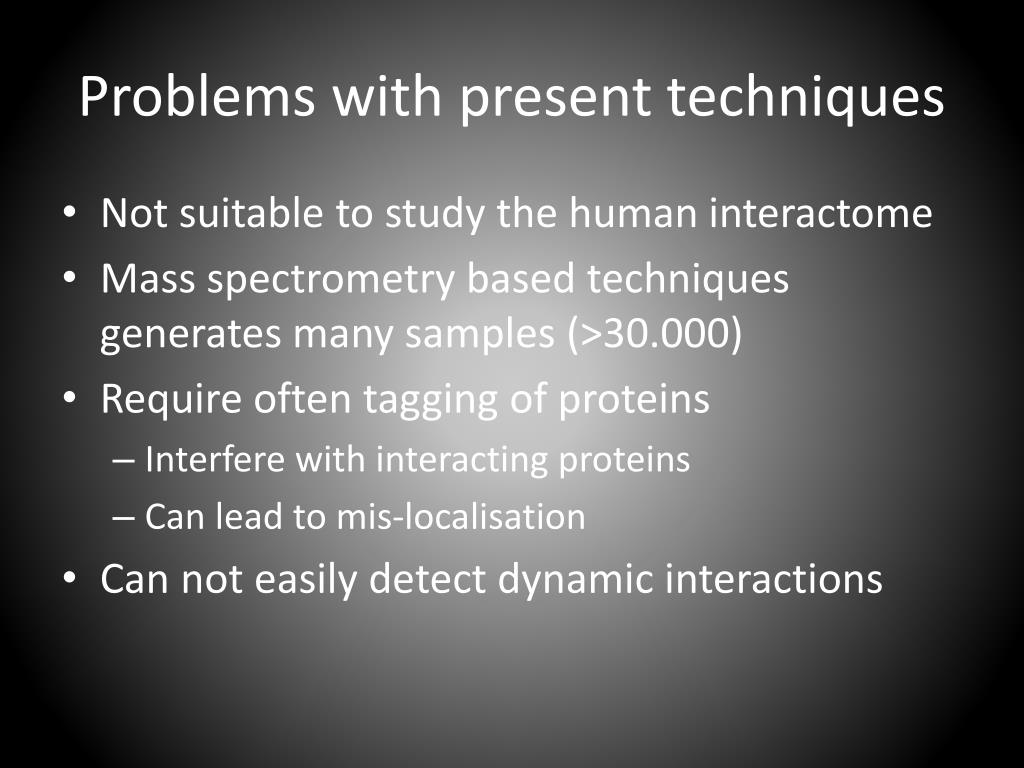 Problems with present techniques

• Not suitable to study the human interactome
• Mass spectrometry based techniques generates many samples (>30.000)
• Require often tagging of proteins
– Interfere with interacting proteins
– Can lead to mis-localisation
• Can not easily detect dynamic interactions